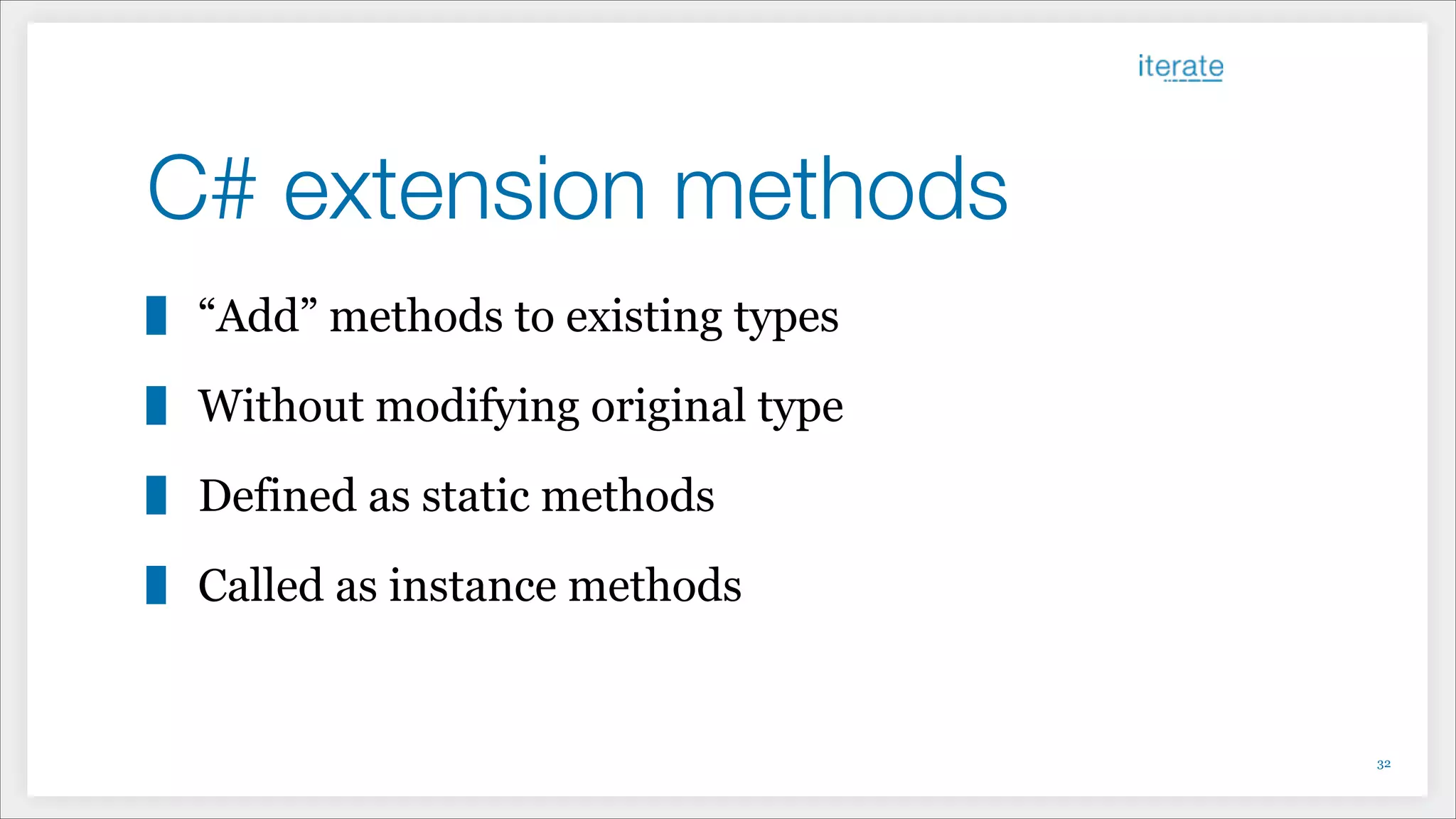 iterate

C# extension methods

“Add” methods to existing types

Without modifying original type

Defined as static methods

Called as instance methods

32